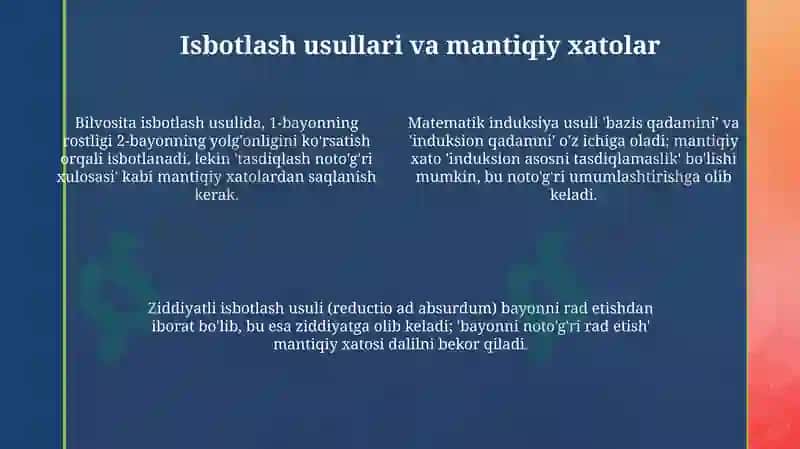 Isbotlash usullari va mantiqiy xatolar

Bilvosita isbotlash usulida, 1-bayonning rostligi 2-bayonning yolg'onligini ko'rsatish orqali isbotlanadi, lekin 'tasdiqlash noto'g'ri xulosasi' kabi mantiqiy xatolardan saqlanish kerak.

Matematik induksiya usuli 'bazis qadamini' va 'induksion qadamni' o'z ichiga oladi; mantiqiy xato 'induksion asosni tasdiqlamaslik' bo'lishi mumkin, bu noto'g'ri umumlashtirishga olib keladi.

Ziddiyatli isbotlash usuli (reductio ad absurdum) bayonni rad etishdan iborat bo'lib, bu esa ziddiyatga olib keladi; 'bayonni noto'g'ri rad etish' mantiqiy xatosi dalilni bekor qiladi.